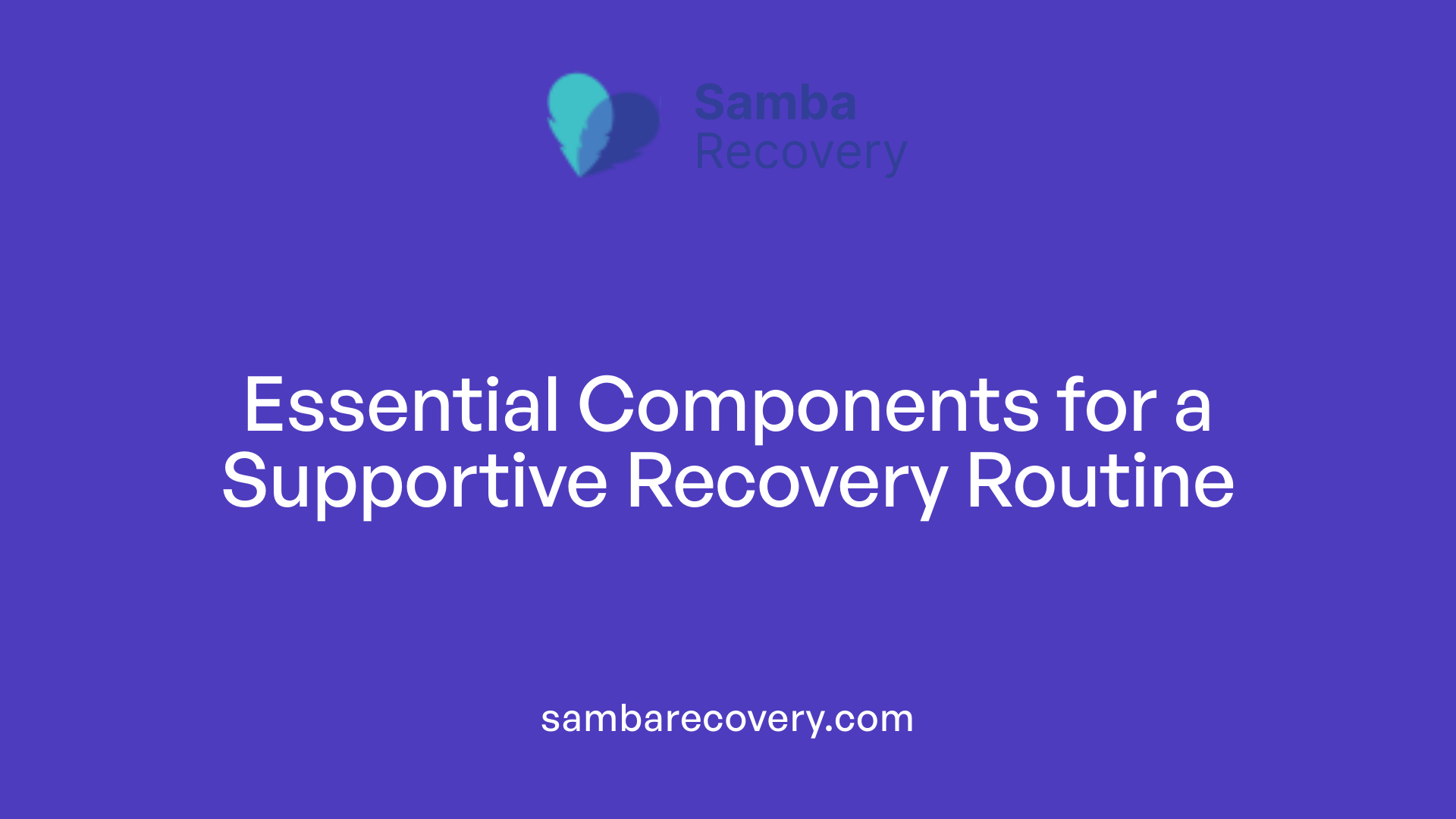 Samba
Recovery

Essential Components for a Supportive Recovery Routine

sambarecovery.com